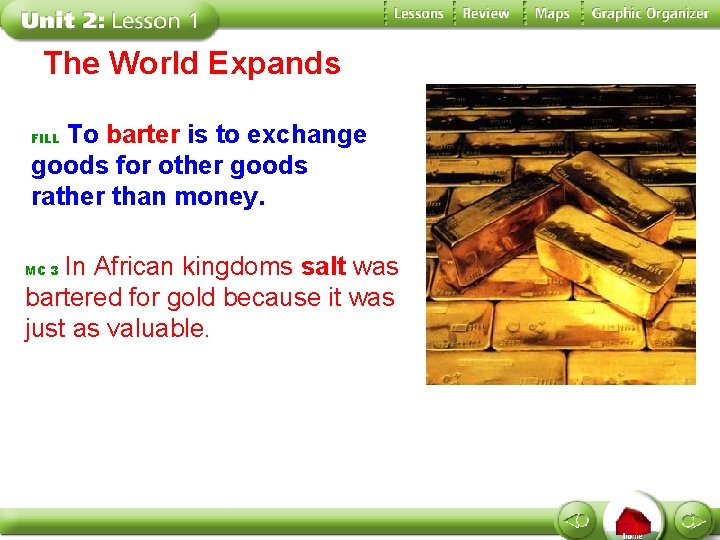 Unit 2: Lesson 1

Lessons Review Maps Graphic Organizer

The World Expands

FILL To barter is to exchange goods for other goods rather than money.

MC 3 In African kingdoms salt was bartered for gold because it was just as valuable.

home